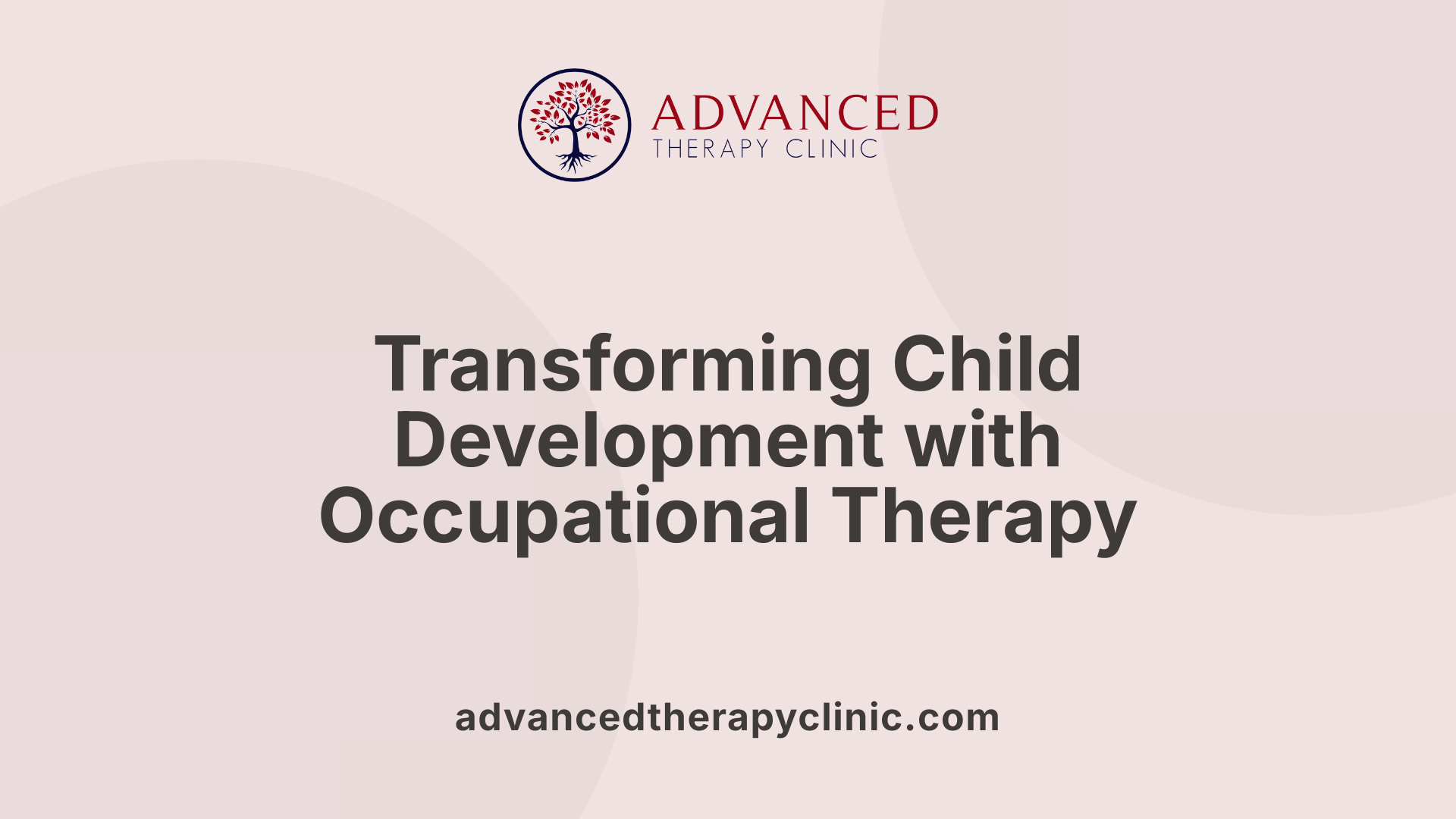 ADVANCED
THERAPY CLINIC

Transforming Child Development with Occupational Therapy

advancedtherapyclinic.com